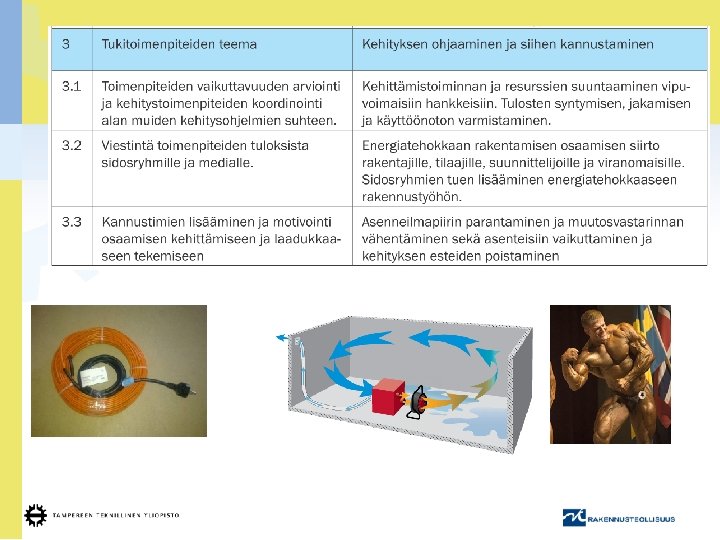 | 3 | Tukitoimenpiteiden teema | Kehityksen ohjaaminen ja siihen kannustaminen |
|---|---|---|
| 3.1 | Toimenpiteiden vaikuttavuuden arviointi ja kehitystoimenpiteiden koordinointi alan muiden kehitysohjelmien suhteen. | Kehittämistoiminnan ja resurssien suuntaaminen vipuvoimaisiin hankkeisiin. Tulosten syntymisen, jakamisen ja käyttöönoton varmistaminen. |
| 3.2 | Viestintä toimenpiteiden tuloksista sidosryhmille ja medialle. | Energiatehokkaan rakentamisen osaamisen siirto rakentajille, tilaajille, suunnittelijoille ja viranomaisille. Sidosryhmien tuen lisääminen energiatehokkaaseen rakennustyöhön. |
| 3.3 | Kannustimien lisääminen ja motivointi osaamisen kehittämiseen ja laadukkaaseen tekemiseen | Asenneilmapiirin parantaminen ja muutosvastarinnan vähentäminen sekä asenteisiin vaikuttaminen ja kehityksen esteiden poistaminen |

TAMPEREEN TEKNILLINEN YLIOPISTO

RAKENNUSTEOLLISUUS